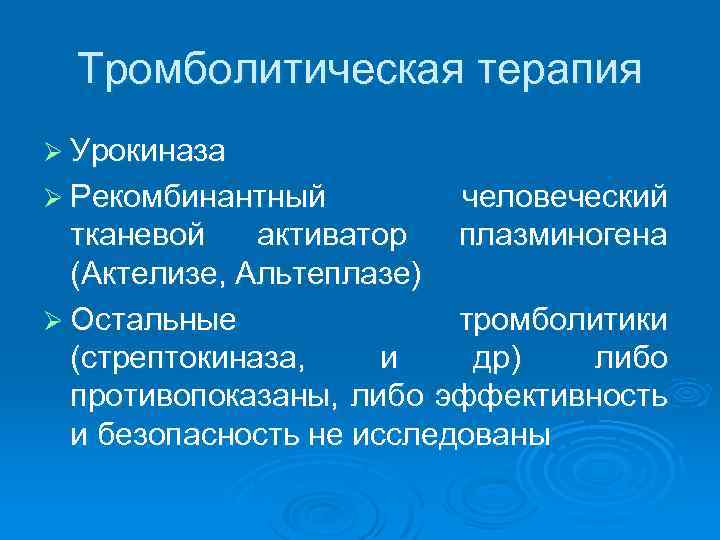 Тромболитическая терапия

➢ Урокиназа

➢ Рекомбинантный человеческий тканевой активатор плазминогена (Актелизе, Альтеплазе)

➢ Остальные тромболитики (стрептокиназа, и др) либо противопоказаны, либо эффективность и безопасность не исследованы